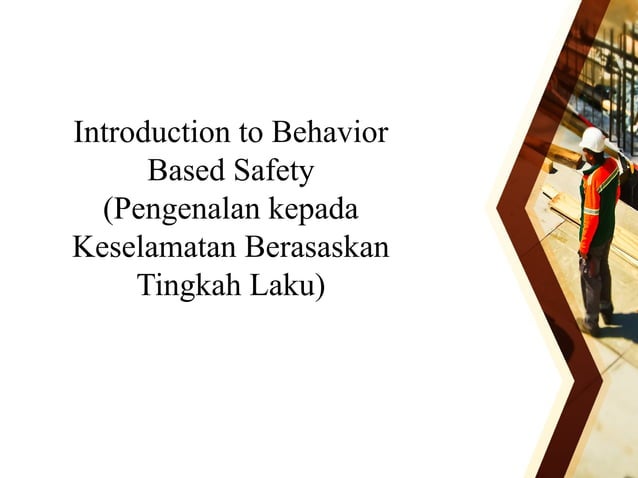 Introduction to Behavior Based Safety (Pengenalan kepada Keselamatan Berasaskan Tingkah Laku)